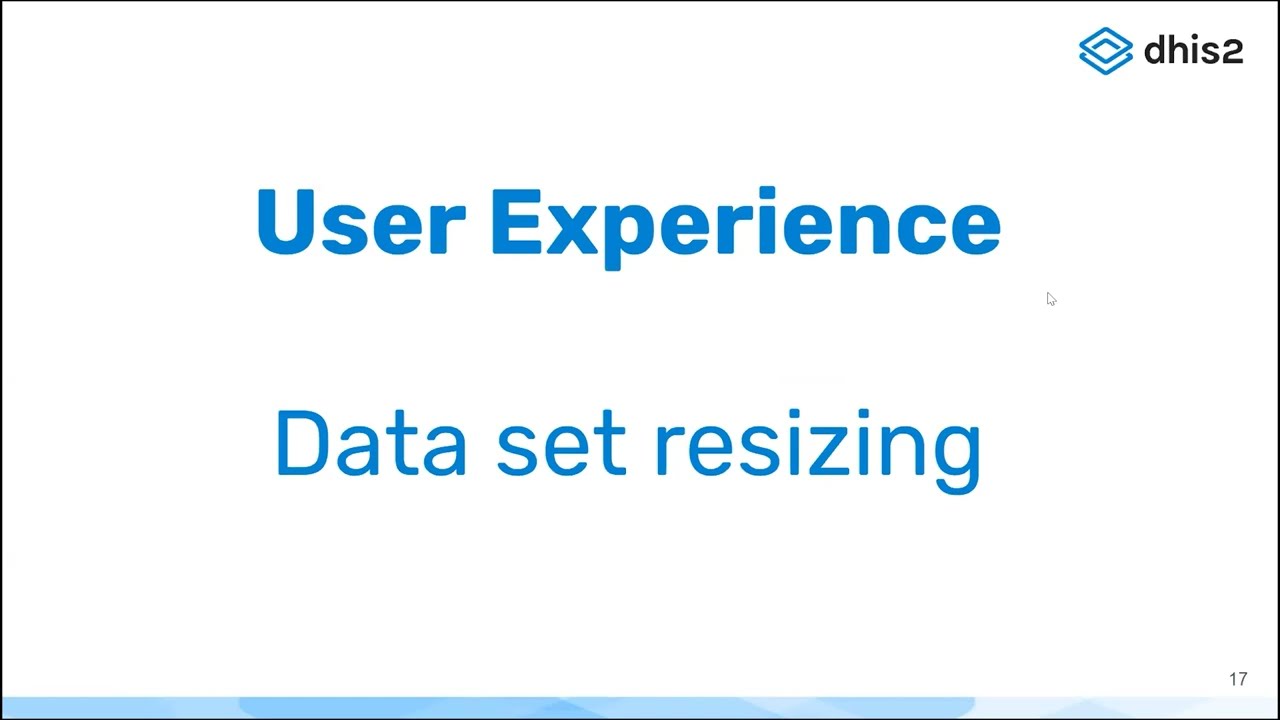 dhis2

User Experience

Data set resizing

17